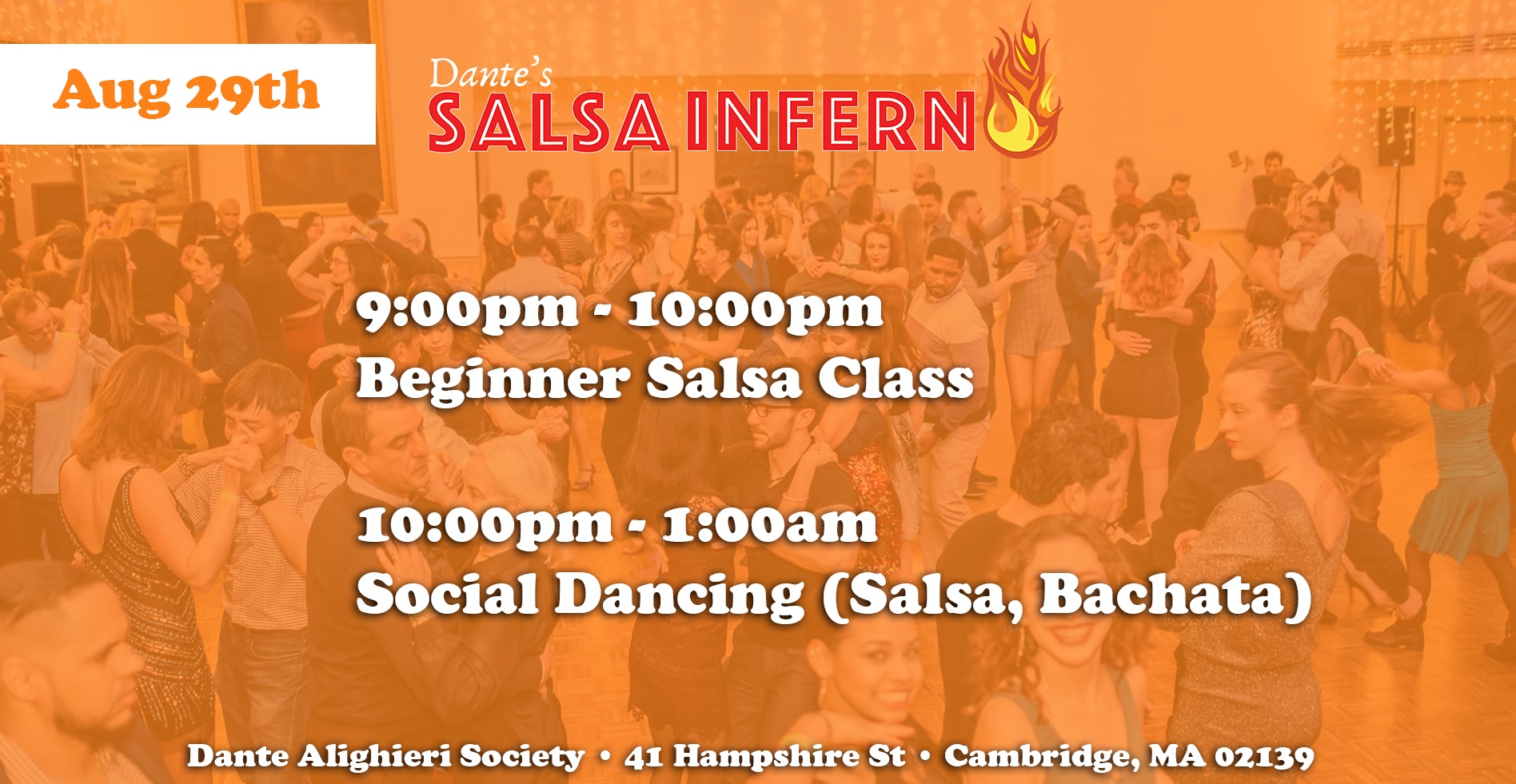 Aug 29th

Dante's
SALSA INFERNO

9:00pm - 10:00pm
Beginner Salsa Class

10:00pm - 1:00am
Social Dancing (Salsa, Bachata)

Dante Alighieri Society • 41 Hampshire St • Cambridge, MA 02139